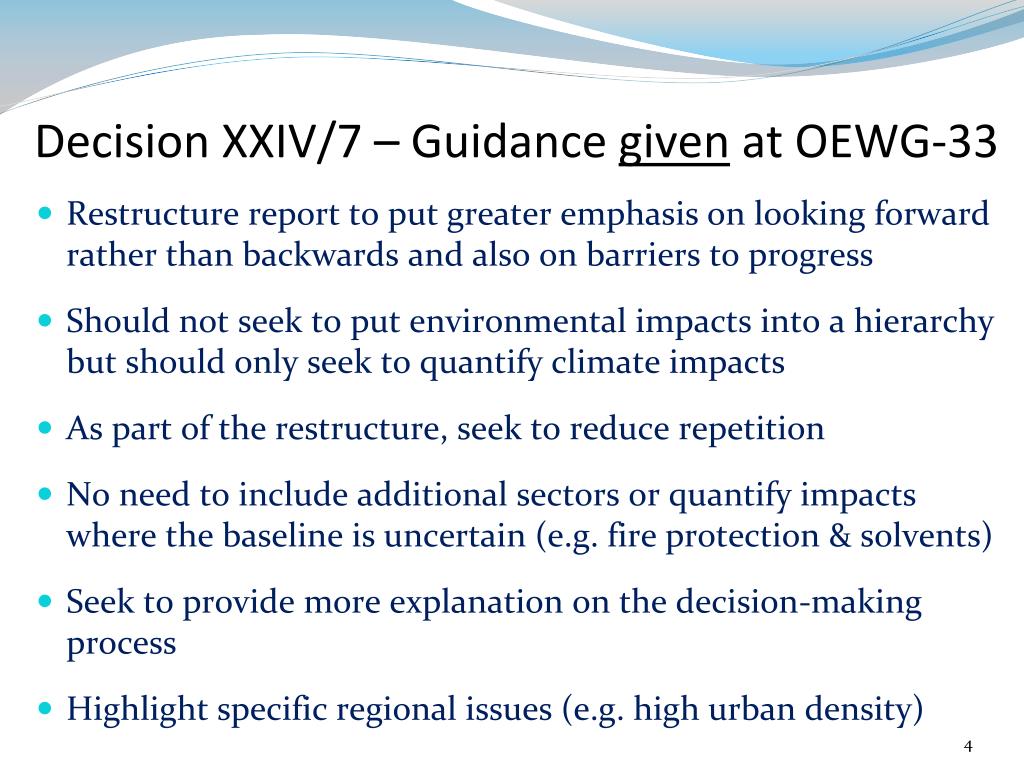 Decision XXIV/7 – Guidance given at OEWG-33

- Restructure report to put greater emphasis on looking forward rather than backwards and also on barriers to progress
- Should not seek to put environmental impacts into a hierarchy but should only seek to quantify climate impacts
- As part of the restructure, seek to reduce repetition
- No need to include additional sectors or quantify impacts where the baseline is uncertain (e.g. fire protection & solvents)
- Seek to provide more explanation on the decision-making process
- Highlight specific regional issues (e.g. high urban density)

4